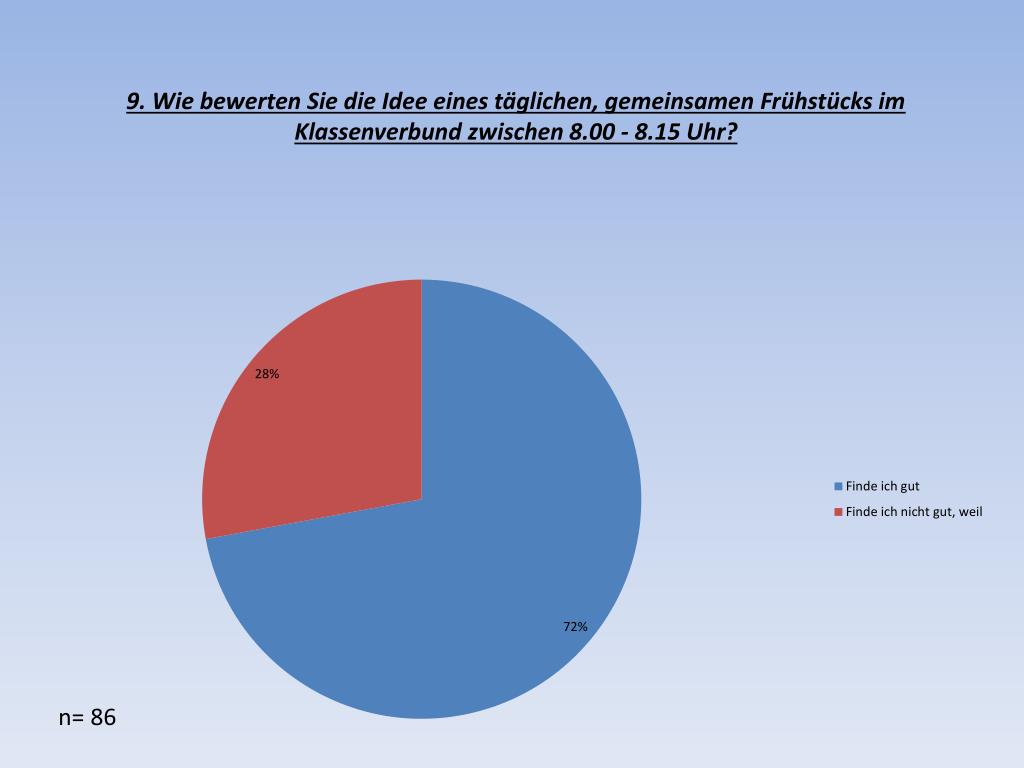 9. Wie bewerten Sie die Idee eines täglichen, gemeinsamen Frühstücks im Klassenverbund zwischen 8.00 - 8.15 Uhr?

28%

72%

Finde ich gut
Finde ich nicht gut, weil

n= 86